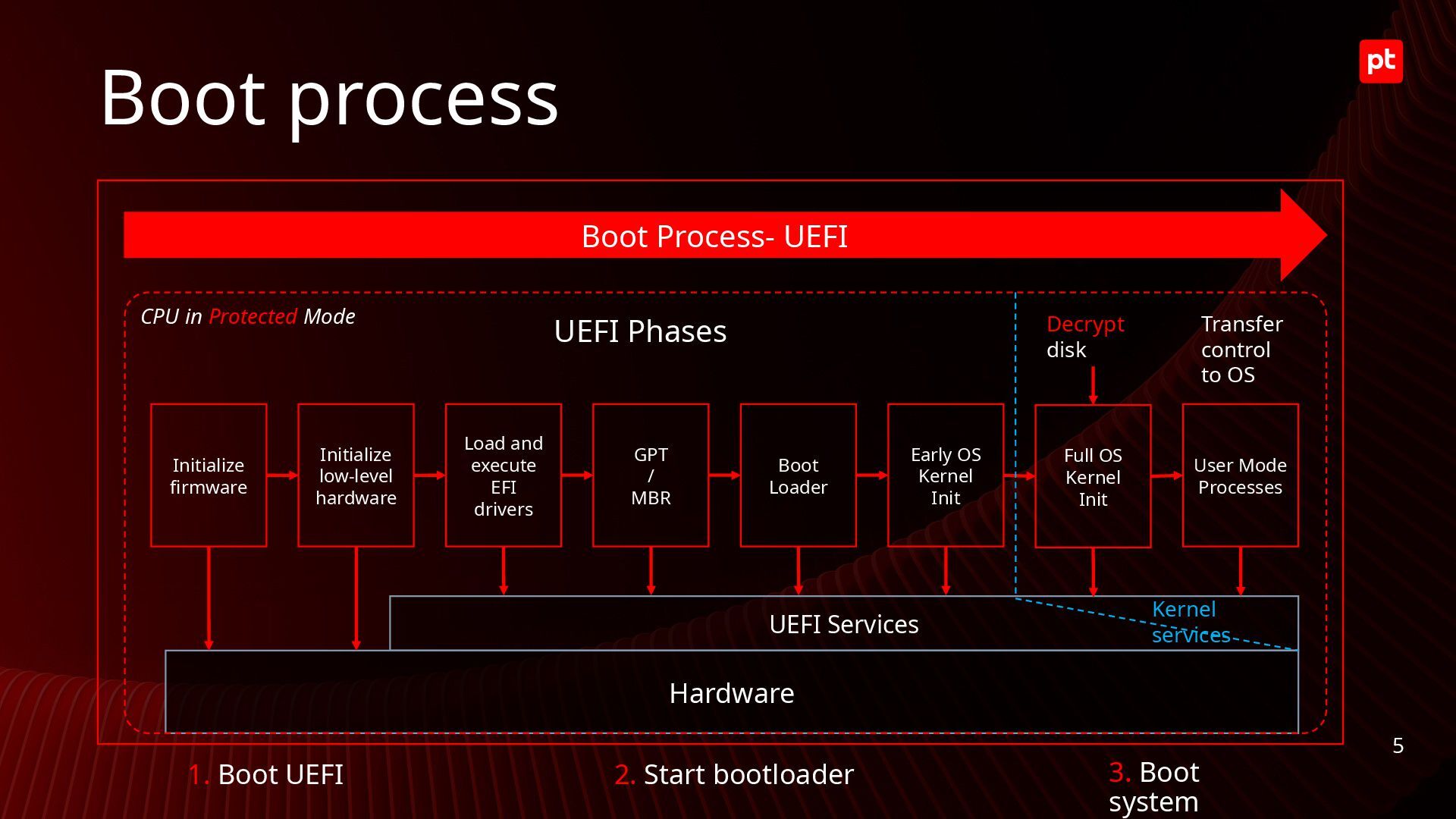 Boot process

pt

Boot Process- UEFI

CPU in Protected Mode

UEFI Phases

Decrypt disk

Transfer control to OS

Initialize firmware

Initialize low-level hardware

Load and execute EFI drivers

GPT / MBR

Boot Loader

Early OS Kernel Init

Full OS Kernel Init

User Mode Processes

UEFI Services

Kernel services

Hardware

5

1. Boot UEFI

2. Start bootloader

3. Boot system